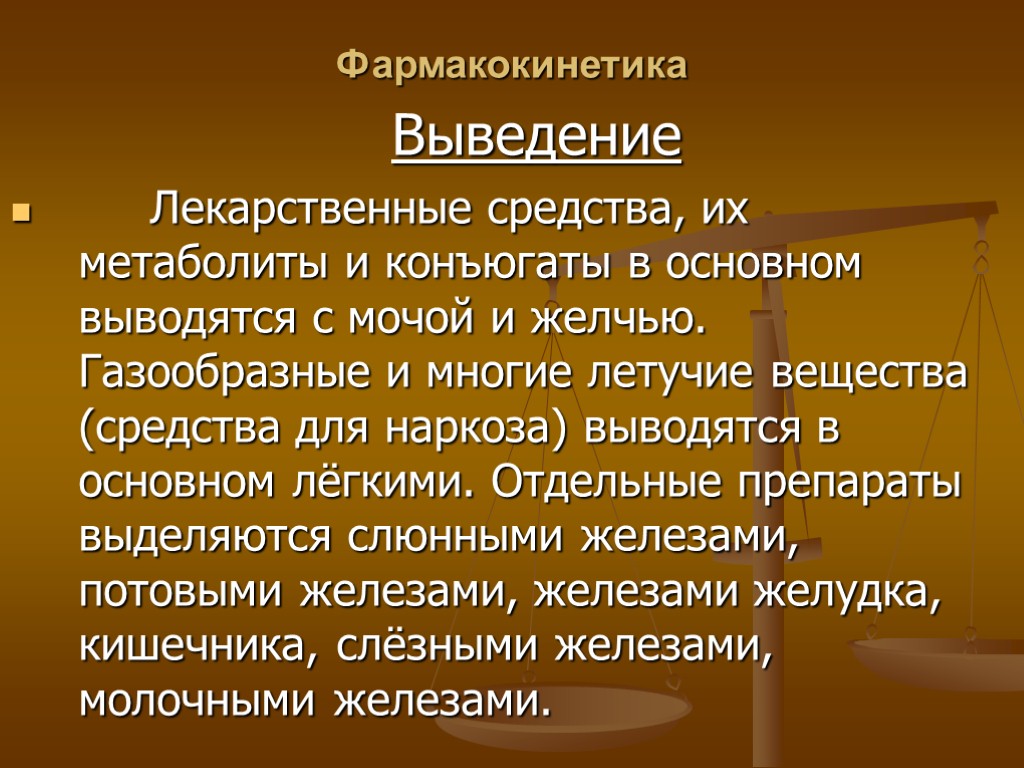 Фармакокинетика

Выведение

Лекарственные средства, их метаболиты и конъюгаты в основном выводятся с мочой и желчью. Газообразные и многие летучие вещества (средства для наркоза) выводятся в основном лёгкими. Отдельные препараты выделяются слюнными железами, потовыми железами, железами желудка, кишечника, слёзными железами, молочными железами.